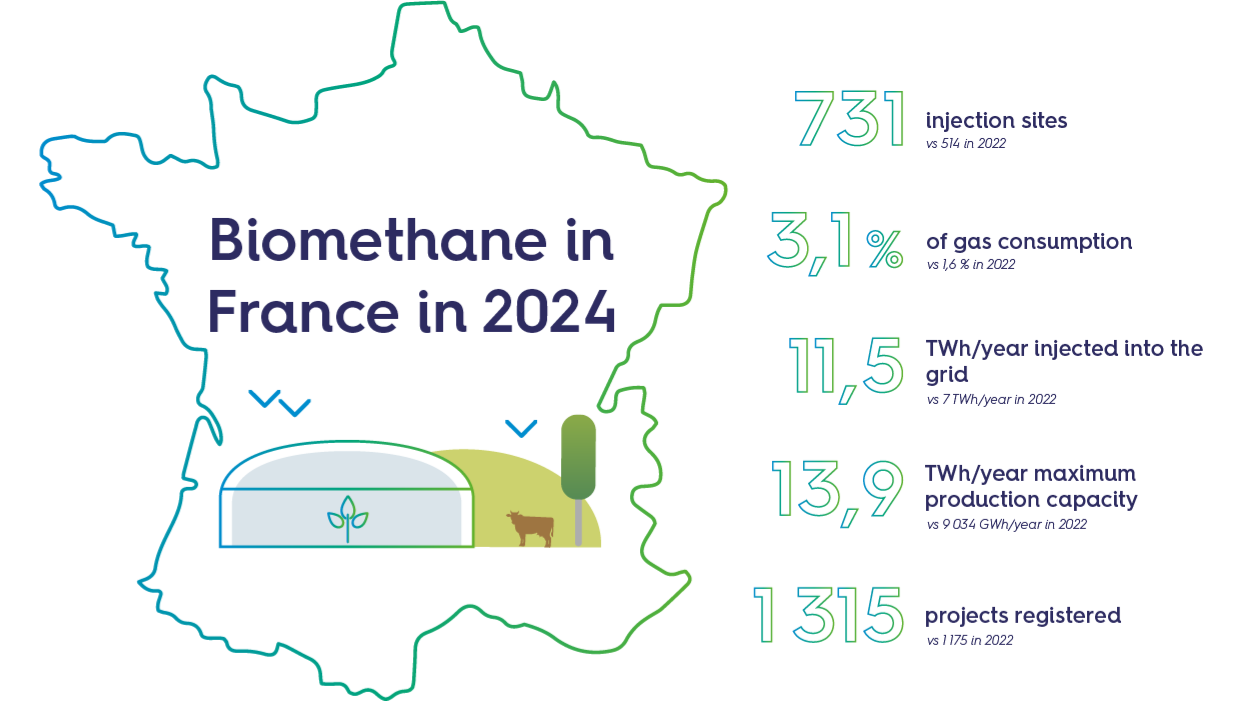 Biomethane in France in 2024

731 injection sites
vs 514 in 2022

3,1 % of gas consumption
vs 1,6 % in 2022

11,5 TWh/year injected into the grid
vs 7 TWh/year in 2022

13,9 TWh/year maximum production capacity
vs 9 034 GWh/year in 2022

1 315 projects registered
vs 1 175 in 2022